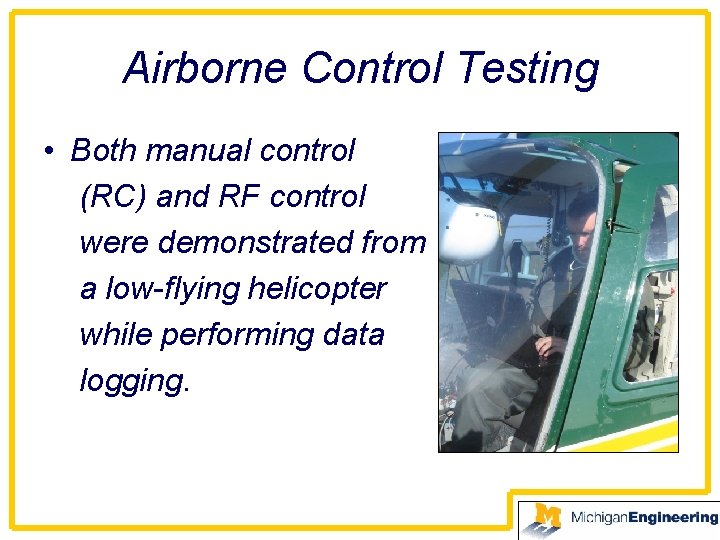 Airborne Control Testing

• Both manual control (RC) and RF control were demonstrated from a low-flying helicopter while performing data logging.

M MichiganEngineering